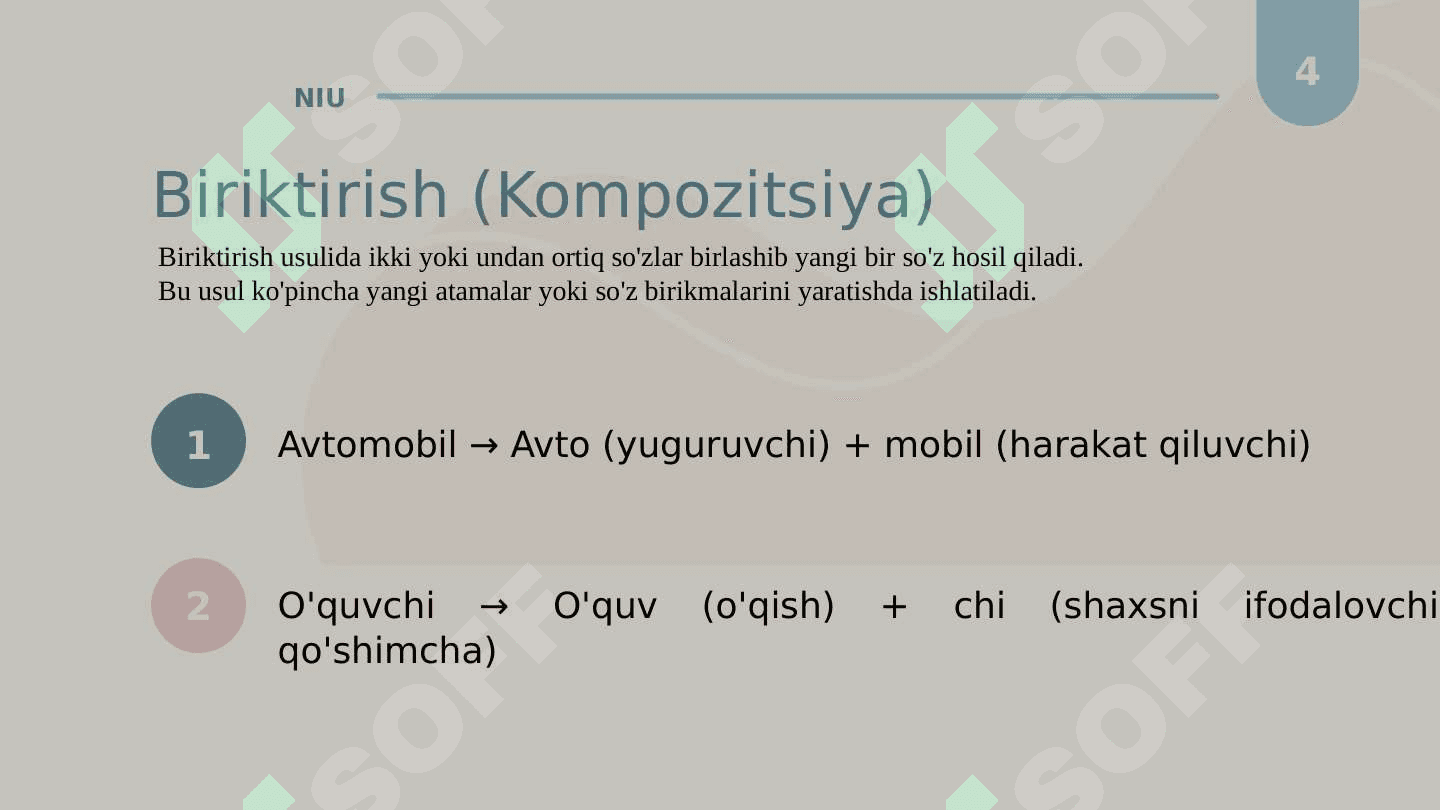 NIU

4

Biriktirish (Kompozitsiya)

Biriktirish usulida ikki yoki undan ortiq so'zlar birlashib yangi bir so'z hosil qiladi. Bu usul ko'pincha yangi atamalar yoki so'z birikmalarini yaratishda ishlatiladi.

1

Avtomobil → Avto (yuguruvchi) + mobil (harakat qiluvchi)

2

O'quvchi → O'quv (o'qish) + chi (shaxsni ifodalovchi qo'shimcha)

SOFT SOFT SOFT SOFT